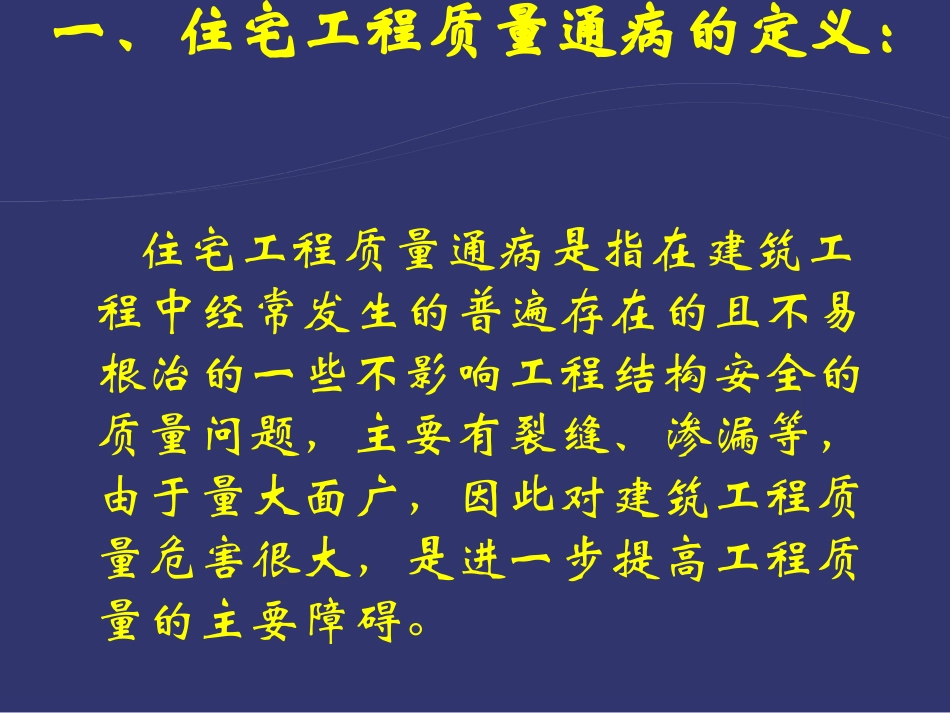 一、住宅工程质量通病的定义：

住宅工程质量通病是指在建筑工程中经常发生的普遍存在的且不易根治的一些不影响工程结构安全的质量问题，主要有裂缝、渗漏等，由于量大面广，因此对建筑工程质量危害很大，是进一步提高工程质量的主要障碍。